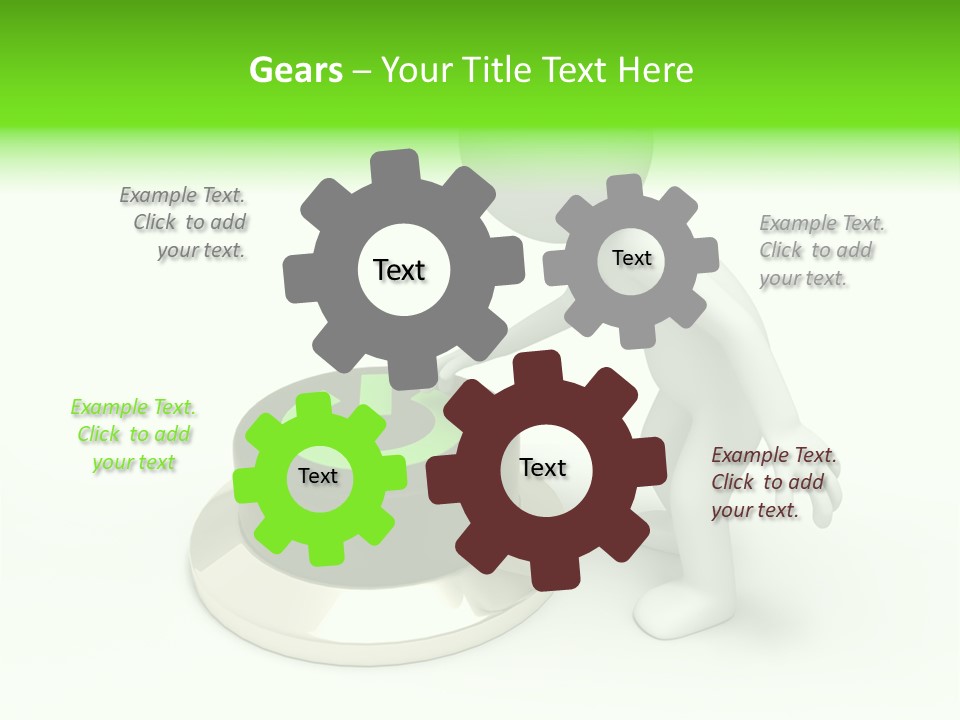 Gears – Your Title Text Here

Example Text. Click to add your text.

Text

Text

Example Text. Click to add your text.

Example Text. Click to add your text

Text

Text

Example Text. Click to add your text.